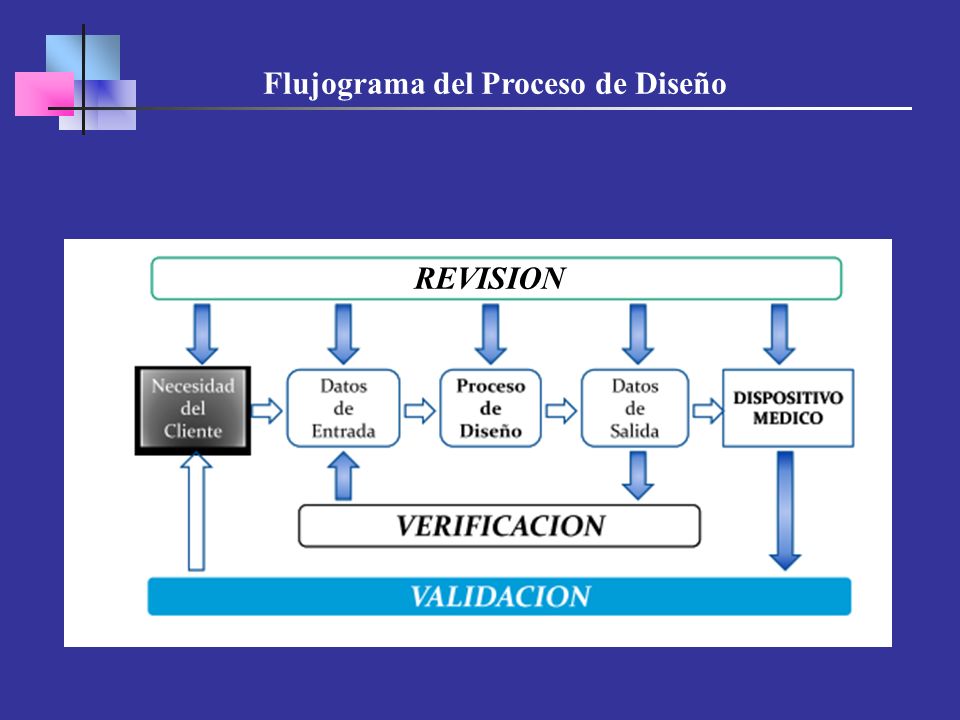 Flujograma del Proceso de Diseño

REVISION

Necesidad del Cliente

Datos de Entrada

Proceso de Diseño

Datos de Salida

DISPOSITIVO MEDICO

VERIFICACION

VALIDACION